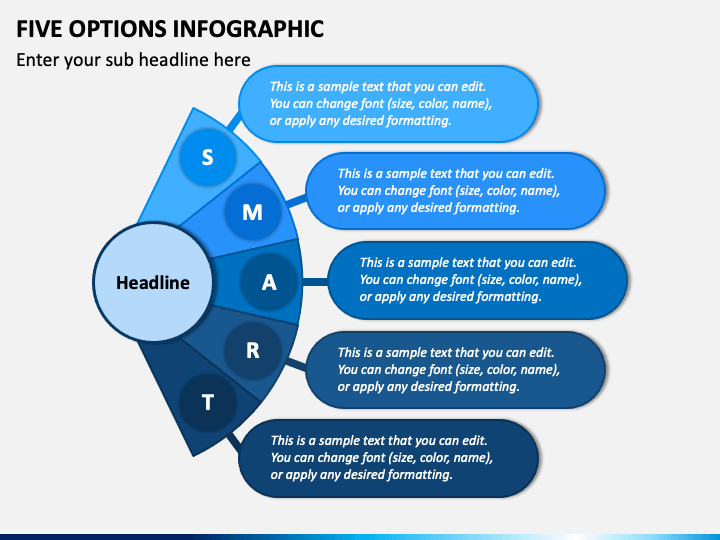 FIVE OPTIONS INFOGRAPHIC

Enter your sub headline here

Headline

S

This is a sample text that you can edit. You can change font (size, color, name), or apply any desired formatting.

M

This is a sample text that you can edit. You can change font (size, color, name), or apply any desired formatting.

A

This is a sample text that you can edit. You can change font (size, color, name), or apply any desired formatting.

R

This is a sample text that you can edit. You can change font (size, color, name), or apply any desired formatting.

T

This is a sample text that you can edit. You can change font (size, color, name), or apply any desired formatting.